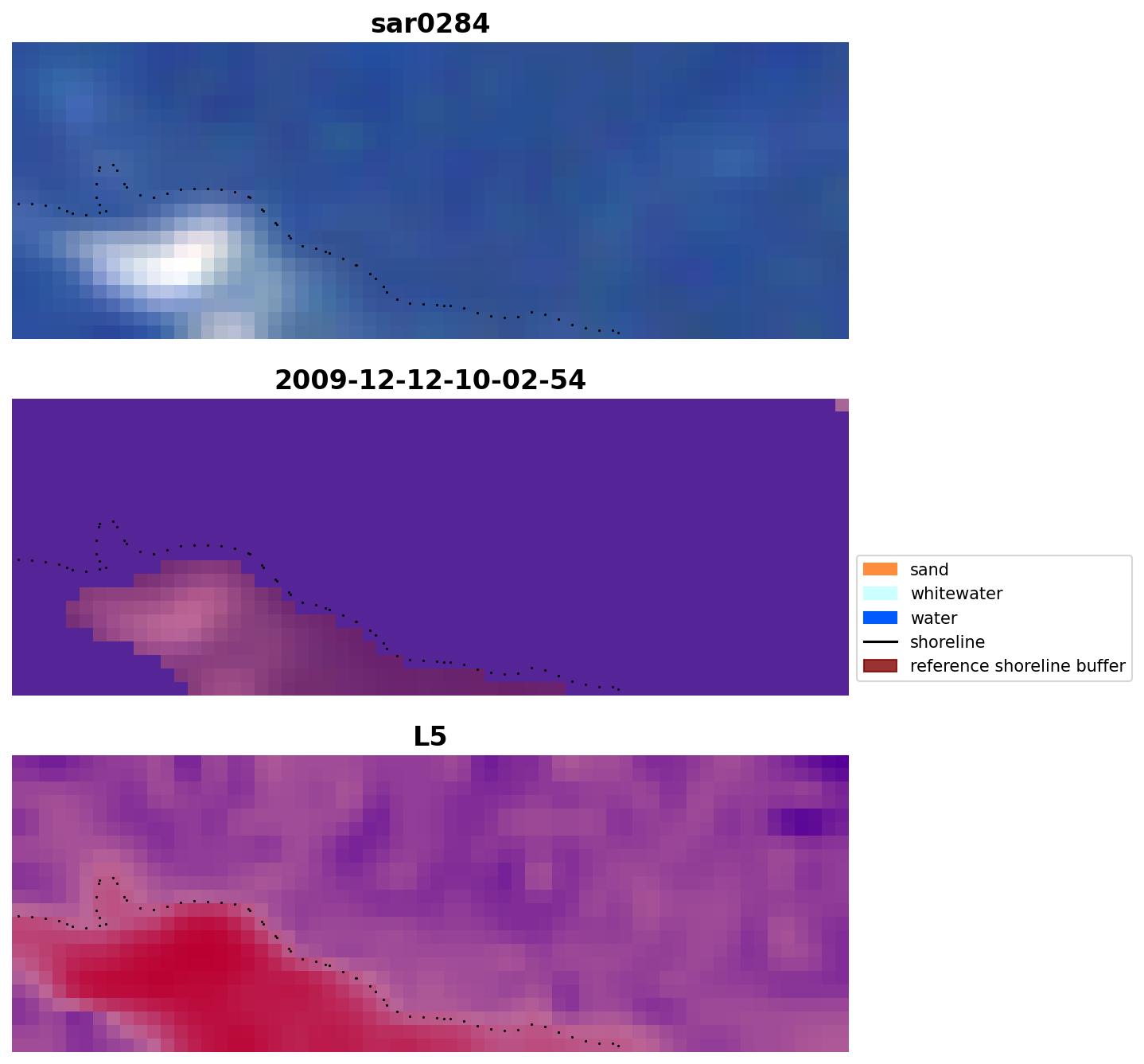 sar0284

2009-12-12-10-02-54

sand
whitewater
water
shoreline
reference shoreline buffer

L5